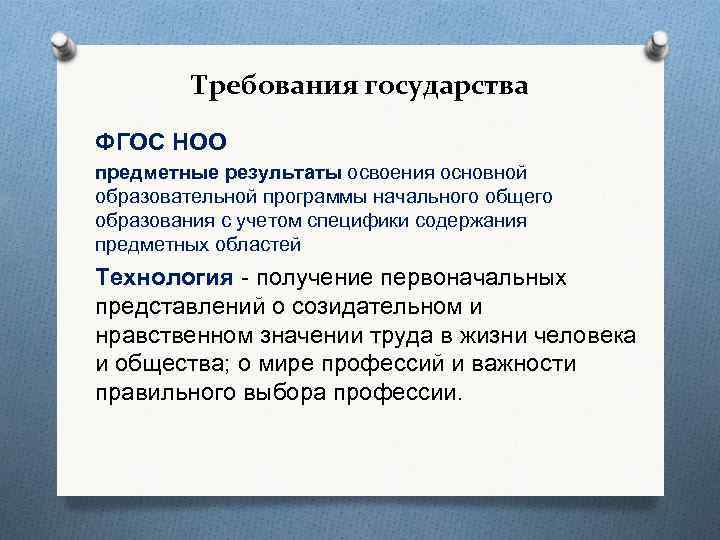 Требования государства

ФГОС НОО

предметные результаты освоения основной образовательной программы начального общего образования с учетом специфики содержания предметных областей

Технология - получение первоначальных представлений о созидательном и нравственном значении труда в жизни человека и общества; о мире профессий и важности правильного выбора профессии.